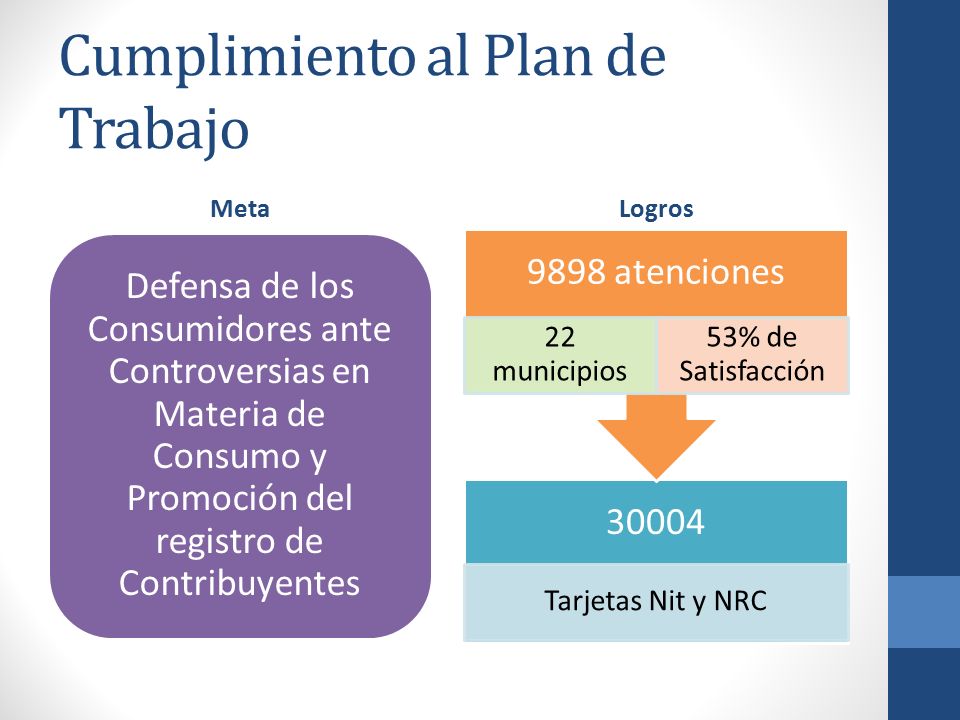 Cumplimiento al Plan de Trabajo

Meta

Defensa de los Consumidores ante Controversias en Materia de Consumo y Promoción del registro de Contribuyentes

Logros

9898 atenciones

22 municipios

53% de Satisfacción

30004

Tarjetas Nit y NRC